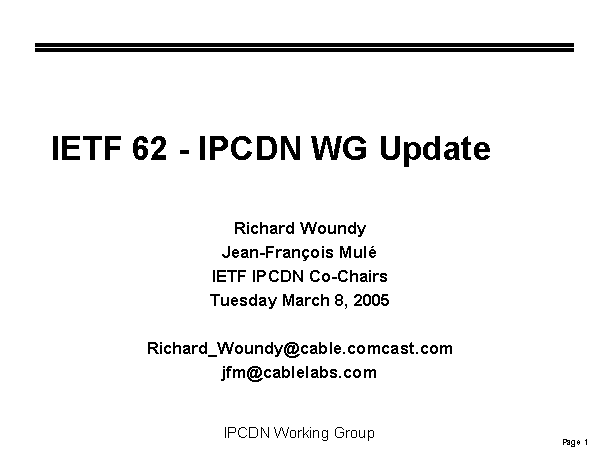 IETF 62 - IPCDN WG Update

Richard Woundy
Jean-François Mulé
IETF IPCDN Co-Chairs
Tuesday March 8, 2005

Richard_Woundy@cable.comcast.com
jfm@cablelabs.com

IPCDN Working Group

Page 1